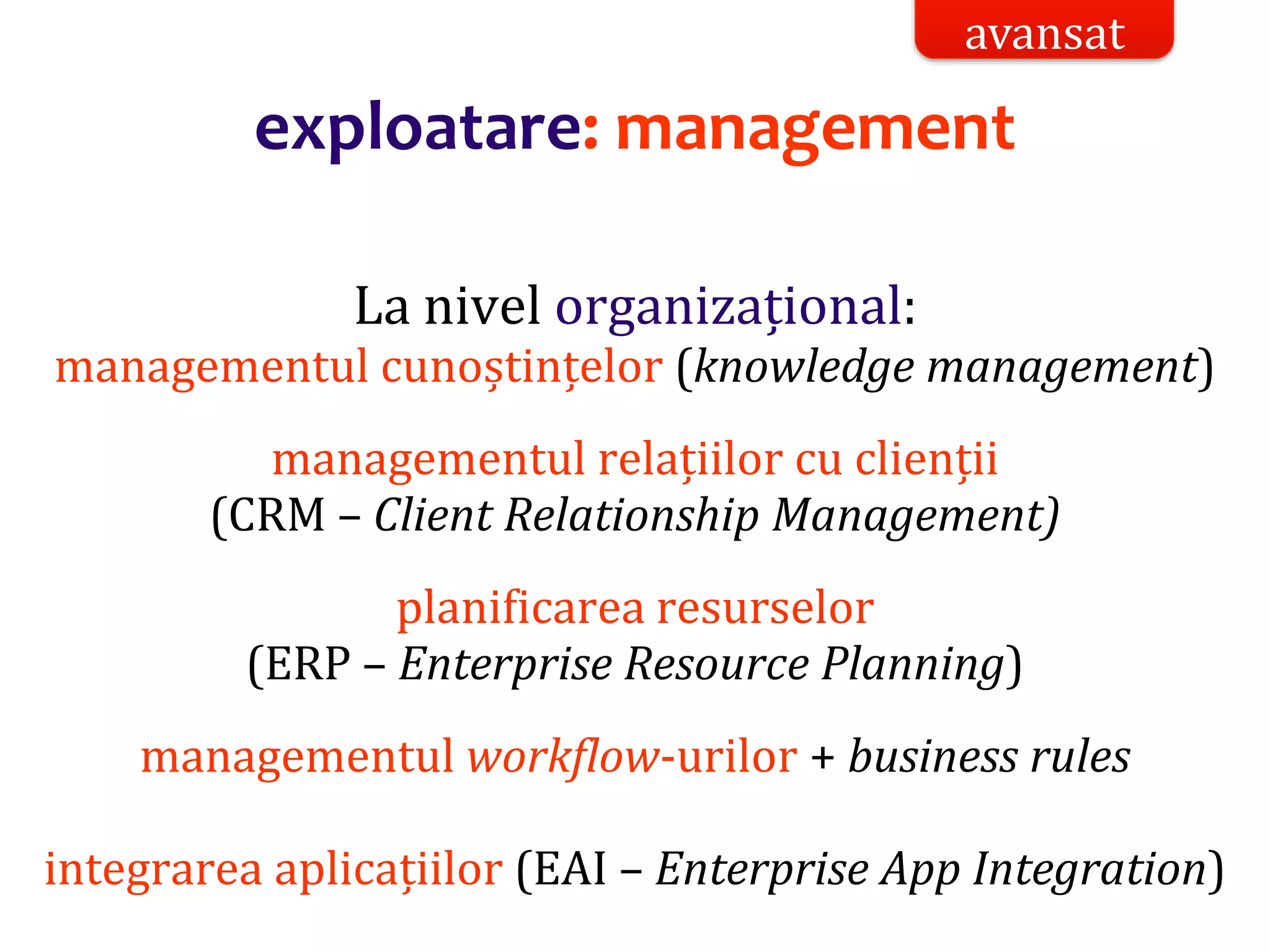 avansat

exploatare: management

La nivel organizațional:
managementul cunoștințelor (knowledge management)

managementul relațiilor cu clienții
(CRM – Client Relationship Management)

planificarea resurselor
(ERP – Enterprise Resource Planning)

managementul workflow-urilor + business rules

integrarea aplicațiilor (EAI – Enterprise App Integration)